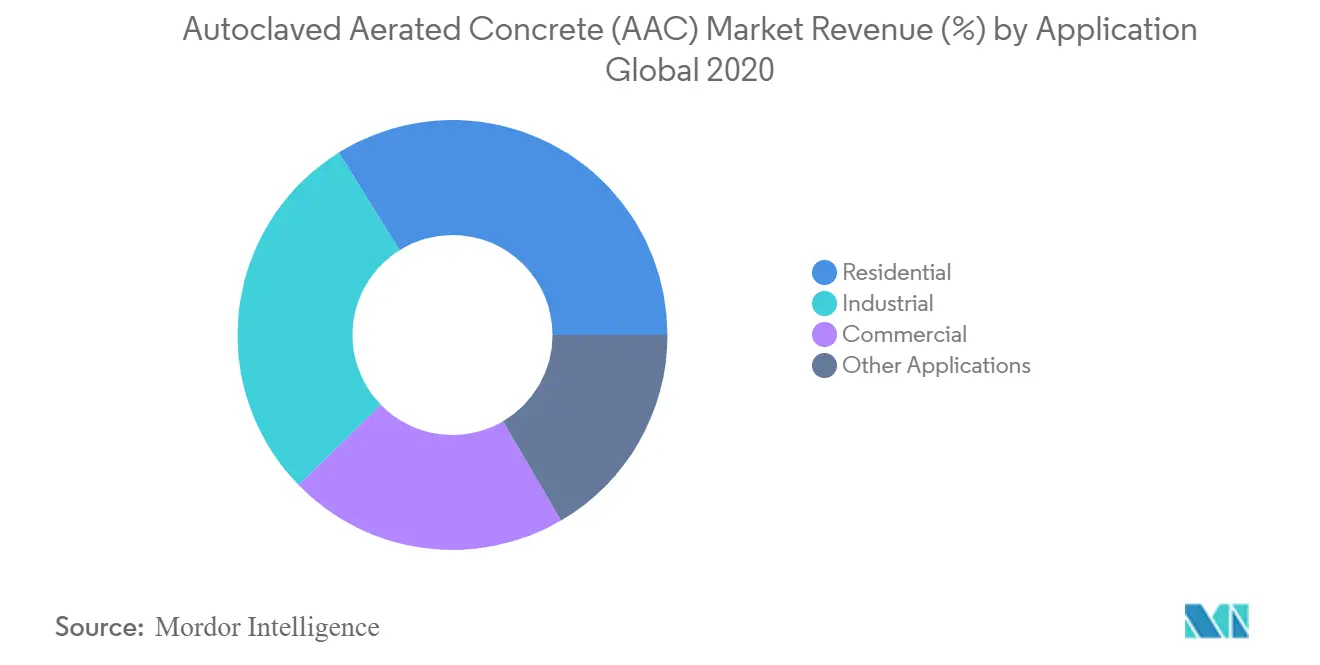 Autoclaved Aerated Concrete (AAC) Market Revenue (%) by Application
Global 2020

Residential
Industrial
Commercial
Other Applications

Source: Mordor Intelligence